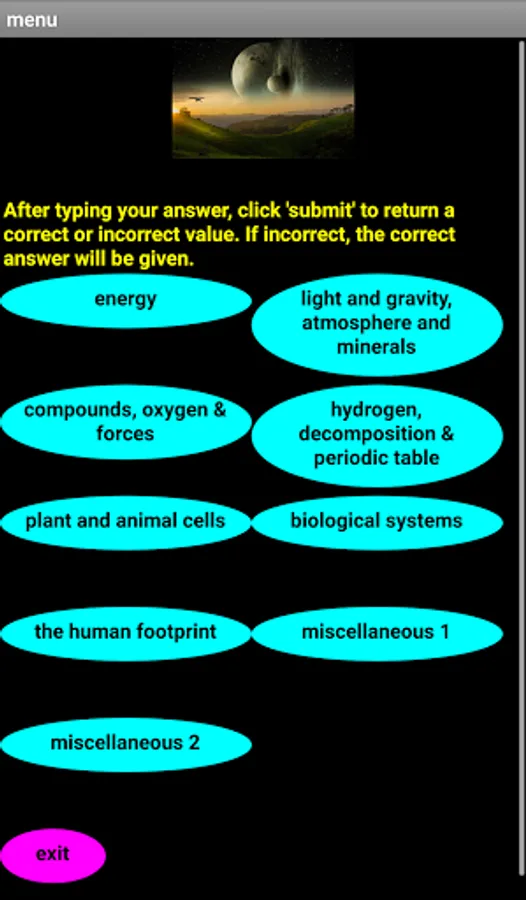 menu

After typing your answer, click 'submit' to return a correct or incorrect value. If incorrect, the correct answer will be given.

energy

light and gravity, atmosphere and minerals

compounds, oxygen & forces

hydrogen, decomposition & periodic table

plant and animal cells

biological systems

the human footprint

miscellaneous 1

miscellaneous 2

exit